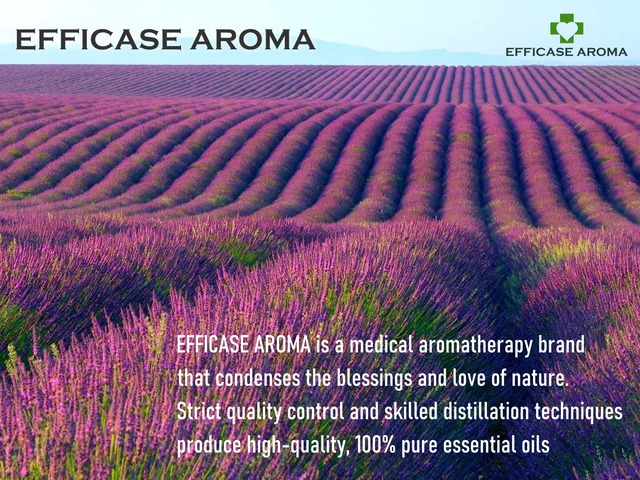 EFFICASE AROMA

EFFICASE AROMA

EFFICASE AROMA is a medical aromatherapy brand that condenses the blessings and love of nature. Strict quality control and skilled distillation techniques produce high-quality, 100% pure essential oils